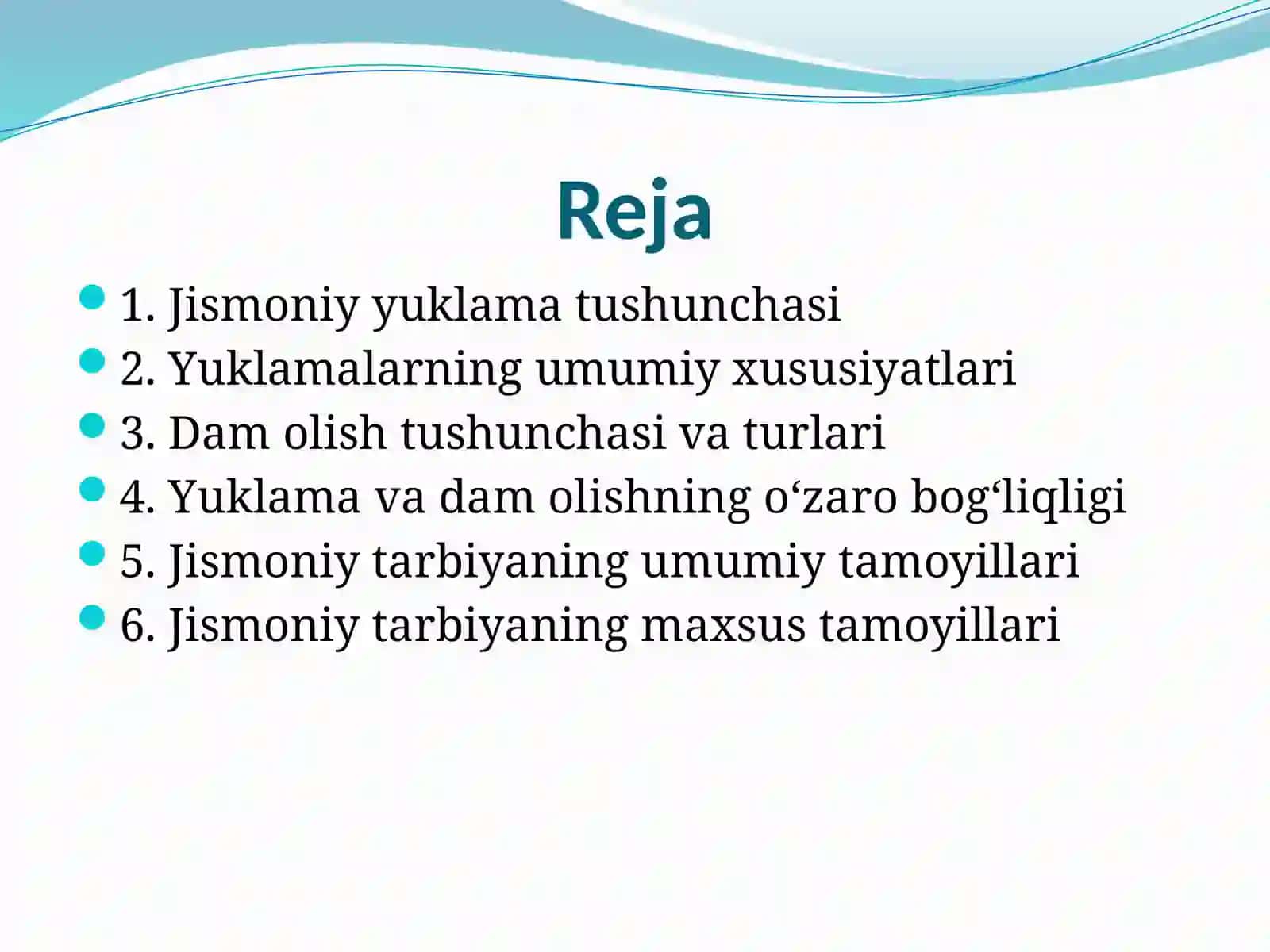 Reja

1. Jismoniy yuklama tushunchasi
2. Yuklamalarning umumiy xususiyatlari
3. Dam olish tushunchasi va turlari
4. Yuklama va dam olishning o‘zaro bog‘liqligi
5. Jismoniy tarbiyaning umumiy tamoyillari
6. Jismoniy tarbiyaning maxsus tamoyillari